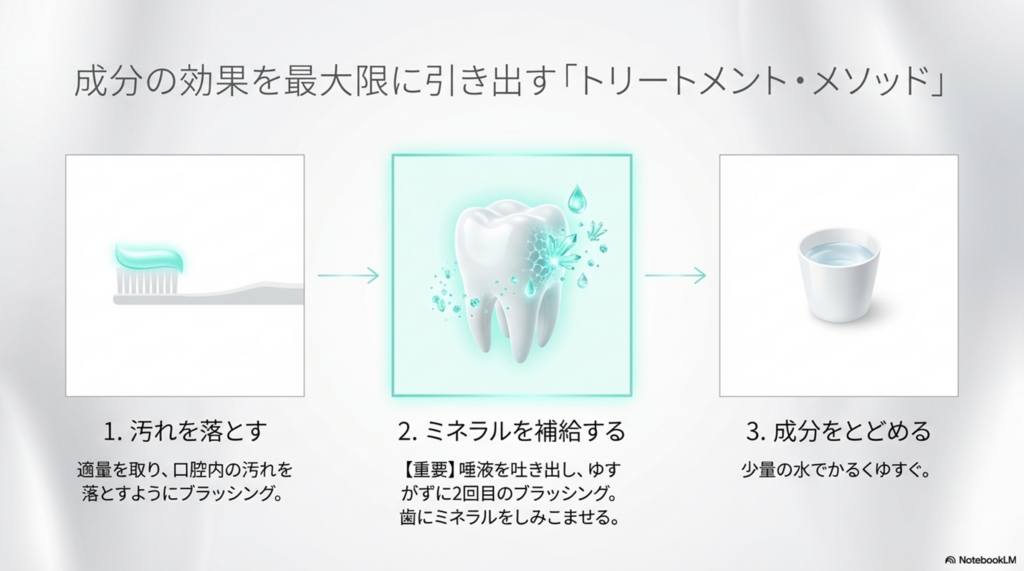 成分の効果を最大限に引き出す「トリートメント・メソッド」

1. 汚れを落とす

適量を取り、口腔内の汚れを落とすようにブラッシング。

2. ミネラルを補給する

【重要】唾液を吐き出し、ゆすがずに2回目のブラッシング。歯にミネラルをしみこませる。

3. 成分をとどめる

少量の水でかるくゆすぐ。

NotebookLM